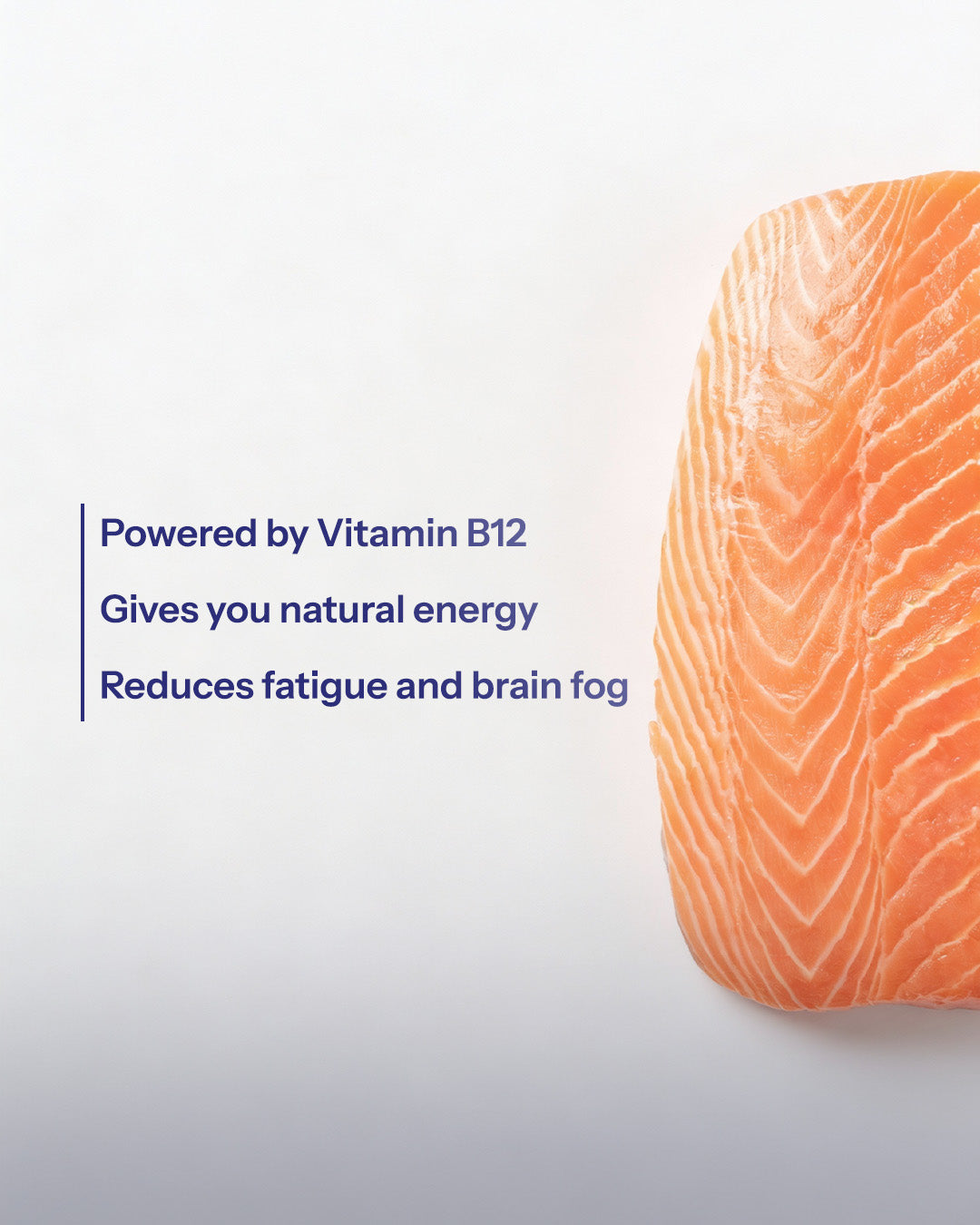 Powered by Vitamin B12

Gives you natural energy

Reduces fatigue and brain fog